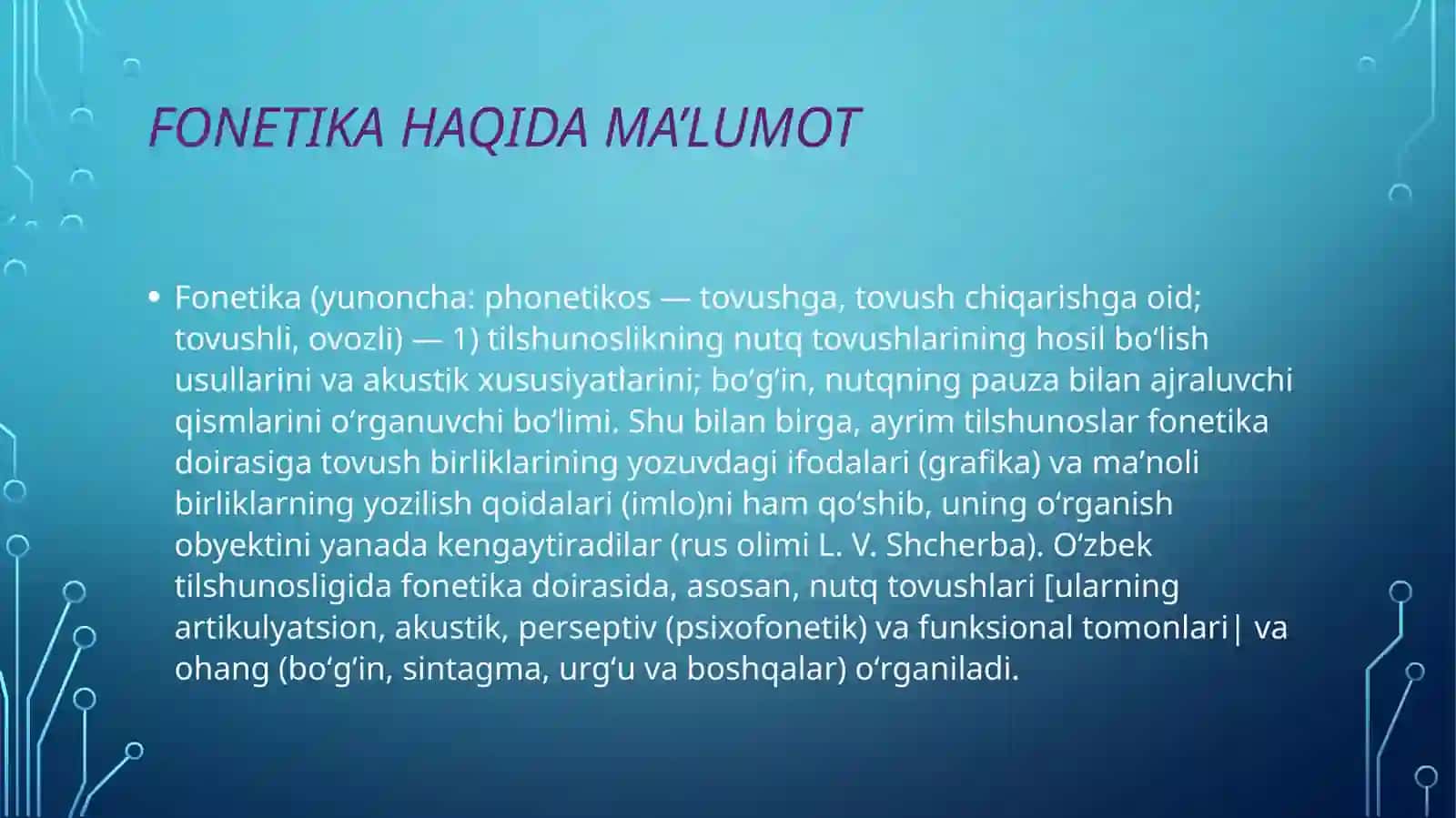 FONETIKA HAQIDA MA’LUMOT

• Fonetika (yunoncha: phonetikos — tovushga, tovush chiqarishga oid; tovushli, ovozli) — 1) tilshunoslikning nutq tovushlarining hosil boʻlish usullarini va akustik xususiyatlarini; boʻgʻin, nutqning pauza bilan ajraluvchi qismlarini oʻrganuvchi boʻlimi. Shu bilan birga, ayrim tilshunoslar fonetika doirasiga tovush birliklarining yozuvdagi ifodalari (grafika) va maʼnoli birliklarning yozilish qoidalari (imlo)ni ham qoʻshib, uning oʻrganish obyektini yanada kengaytiradilar (rus olimi L. V. Shcherba). Oʻzbek tilshunosligida fonetika doirasida, asosan, nutq tovushlari [ularning artikulyatsion, akustik, perseptiv (psixofonetik) va funksional tomonlari| va ohang (boʻgʻin, sintagma, urgʻu va boshqalar) oʻrganiladi.